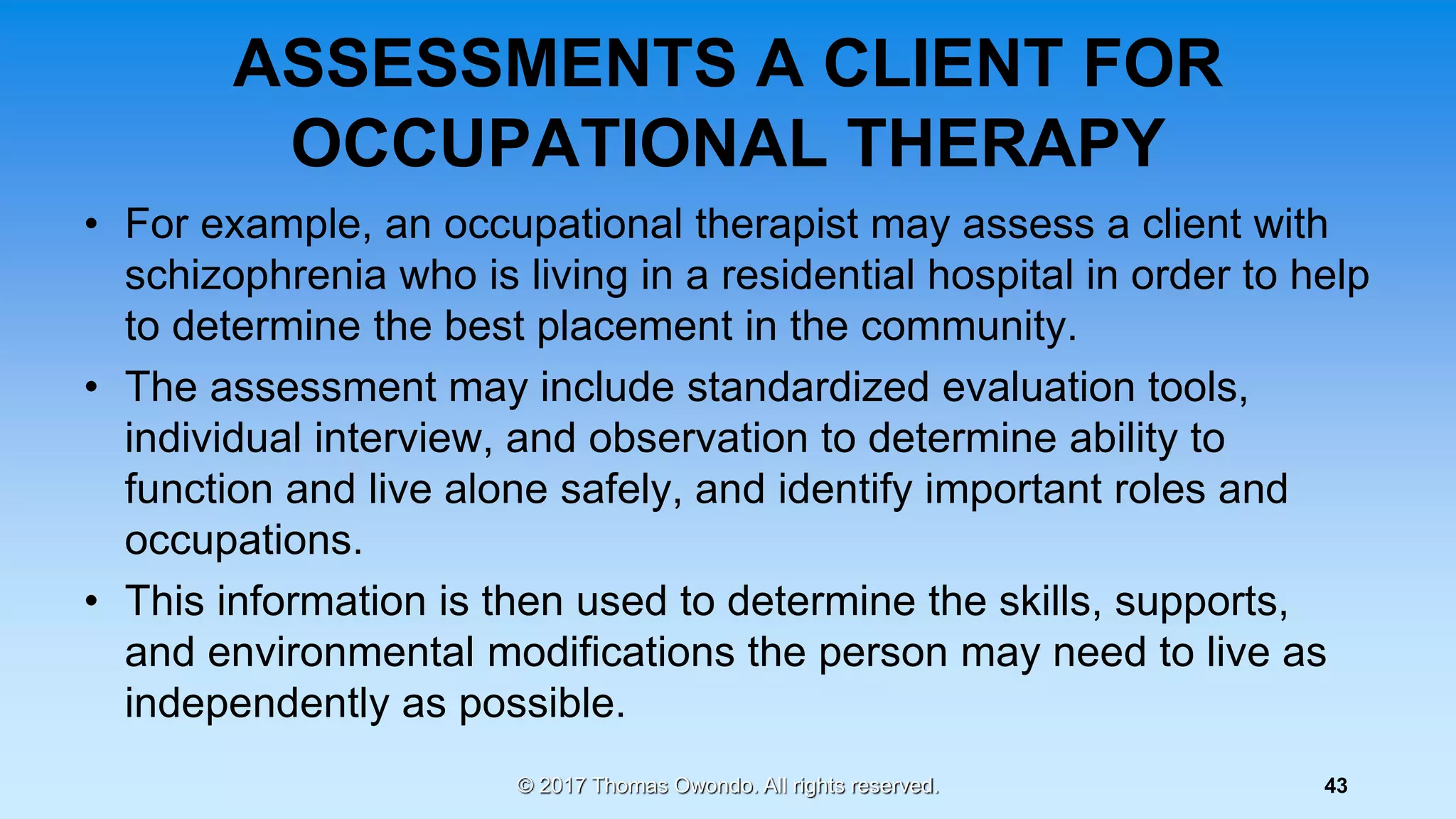 ASSESSMENTS A CLIENT FOR OCCUPATIONAL THERAPY

• For example, an occupational therapist may assess a client with schizophrenia who is living in a residential hospital in order to help to determine the best placement in the community.

• The assessment may include standardized evaluation tools, individual interview, and observation to determine ability to function and live alone safely, and identify important roles and occupations.

• This information is then used to determine the skills, supports, and environmental modifications the person may need to live as independently as possible.

© 2017 Thomas Owondo. All rights reserved.

43